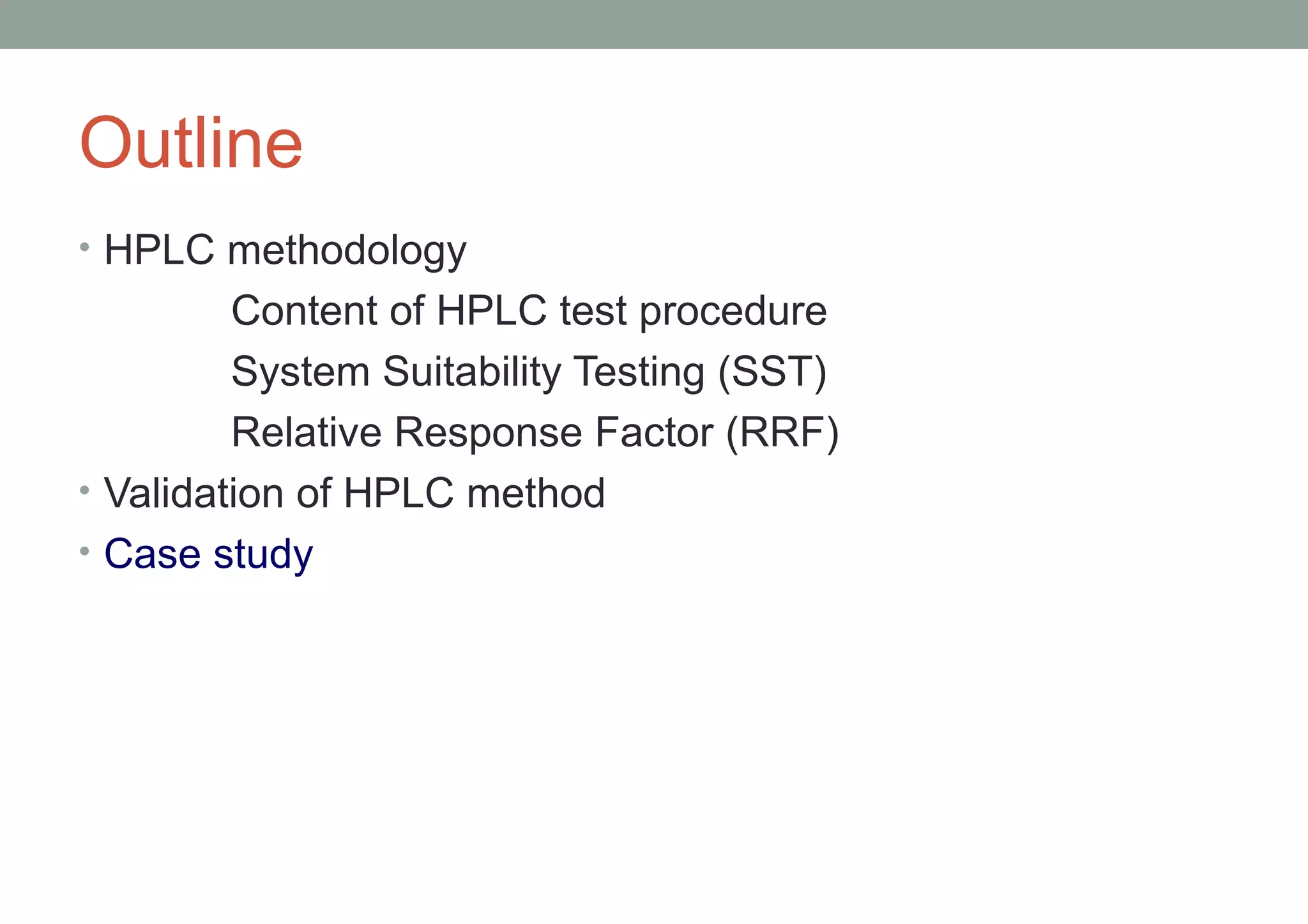 Outline

• HPLC methodology

Content of HPLC test procedure

System Suitability Testing (SST)

Relative Response Factor (RRF)

• Validation of HPLC method

• Case study